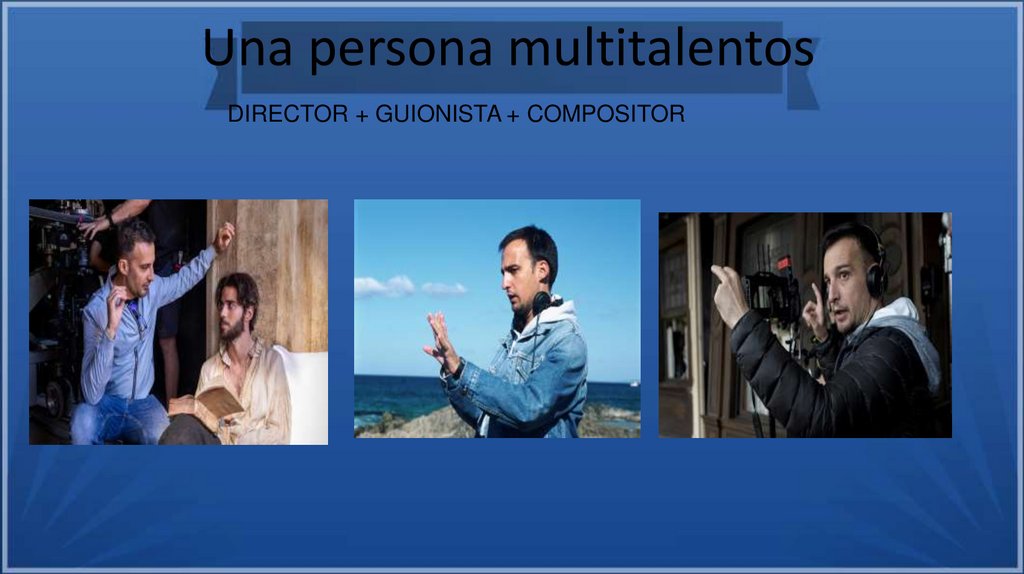 Una persona multitalentos

DIRECTOR + GUIONISTA + COMPOSITOR